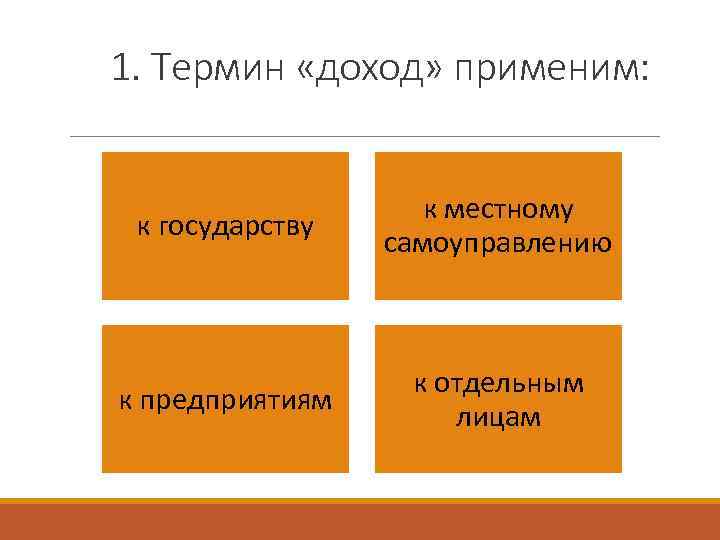 1. Термин «доход» применим:

к государству

к местному самоуправлению

к предприятиям

к отдельным лицам